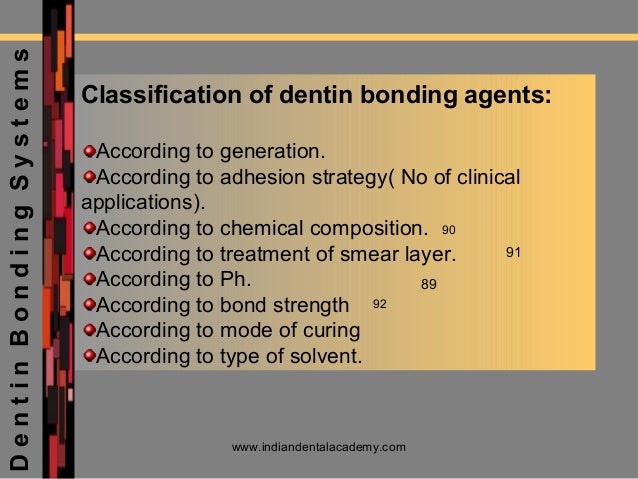 Dentin Bonding Systems

Classification of dentin bonding agents:

According to generation.
According to adhesion strategy( No of clinical applications).
According to chemical composition. 90
According to treatment of smear layer. 91
According to Ph. 89
According to bond strength 92
According to mode of curing
According to type of solvent.

www.indiandentalacademy.com